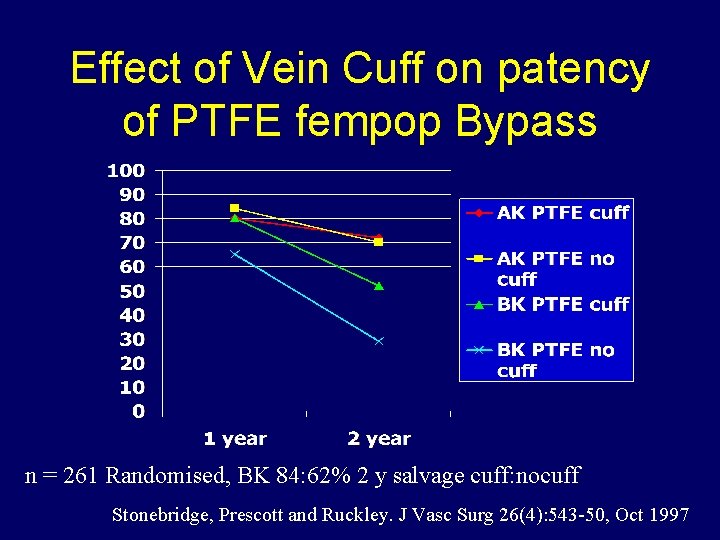 Effect of Vein Cuff on patency of PTFE fempop Bypass

100
90
80
70
60
50
40
30
20
10
0

1 year
2 year

AK PTFE cuff
AK PTFE no cuff
BK PTFE cuff
BK PTFE no cuff

n = 261 Randomised, BK 84:62% 2 y salvage cuff:nocuff

Stonebridge, Prescott and Ruckley. J Vasc Surg 26(4):543-50, Oct 1997